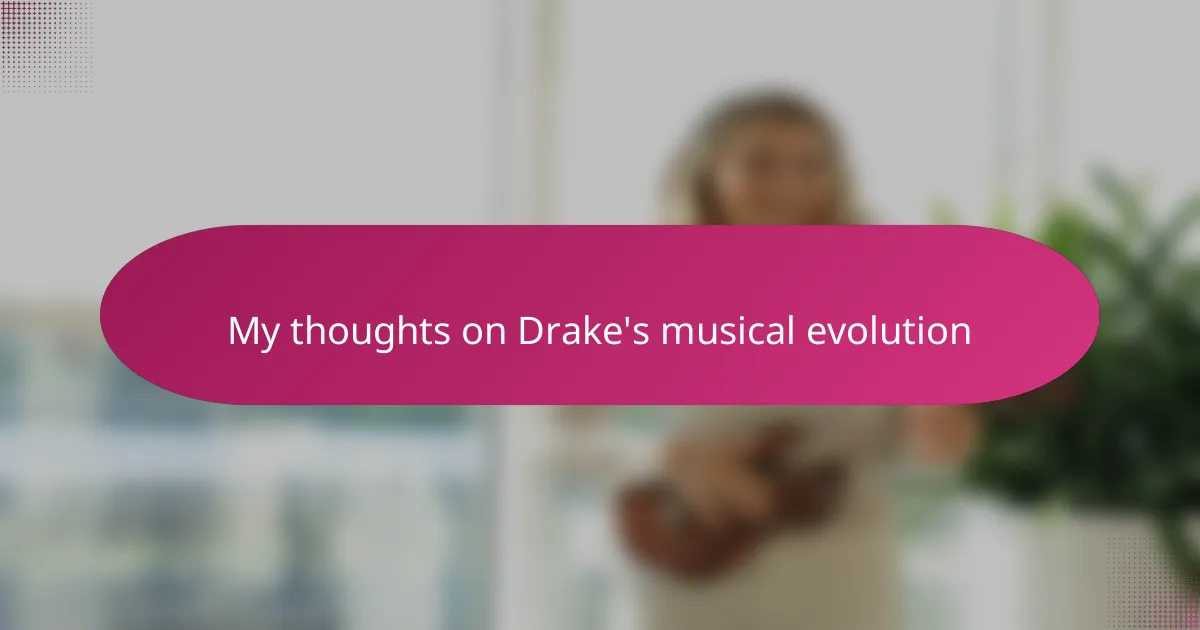 My thoughts on Drake's musical evolution